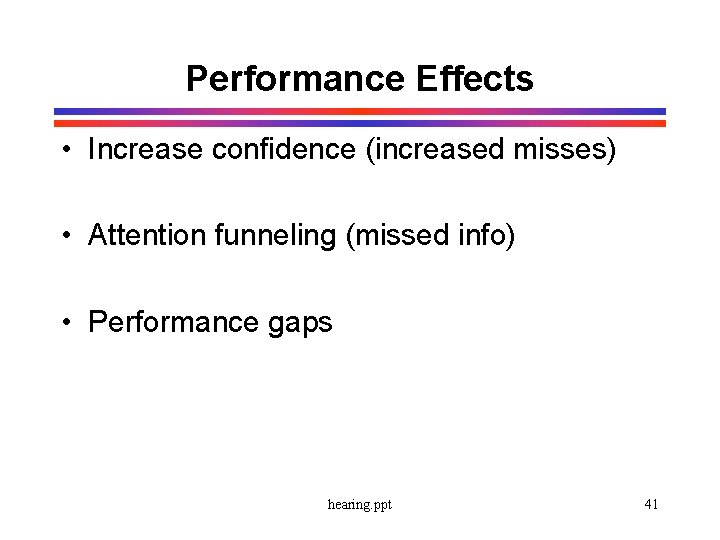 Performance Effects

• Increase confidence (increased misses)

• Attention funneling (missed info)

• Performance gaps

hearing.ppt

41